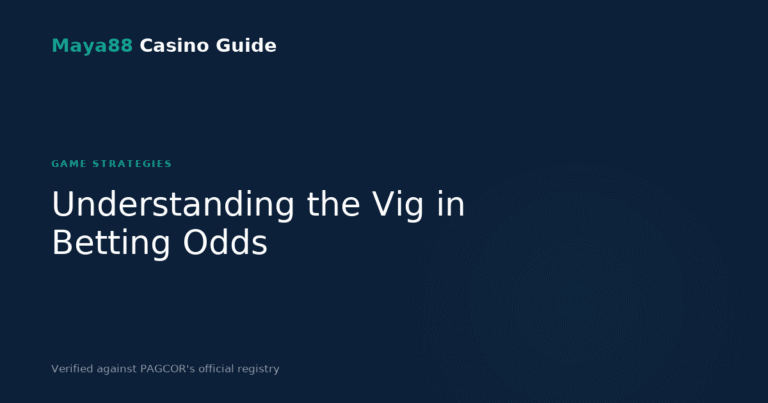 Maya88 Casino Guide

GAME STRATEGIES

Understanding the Vig in Betting Odds

Verified against PAGCOR's official registry